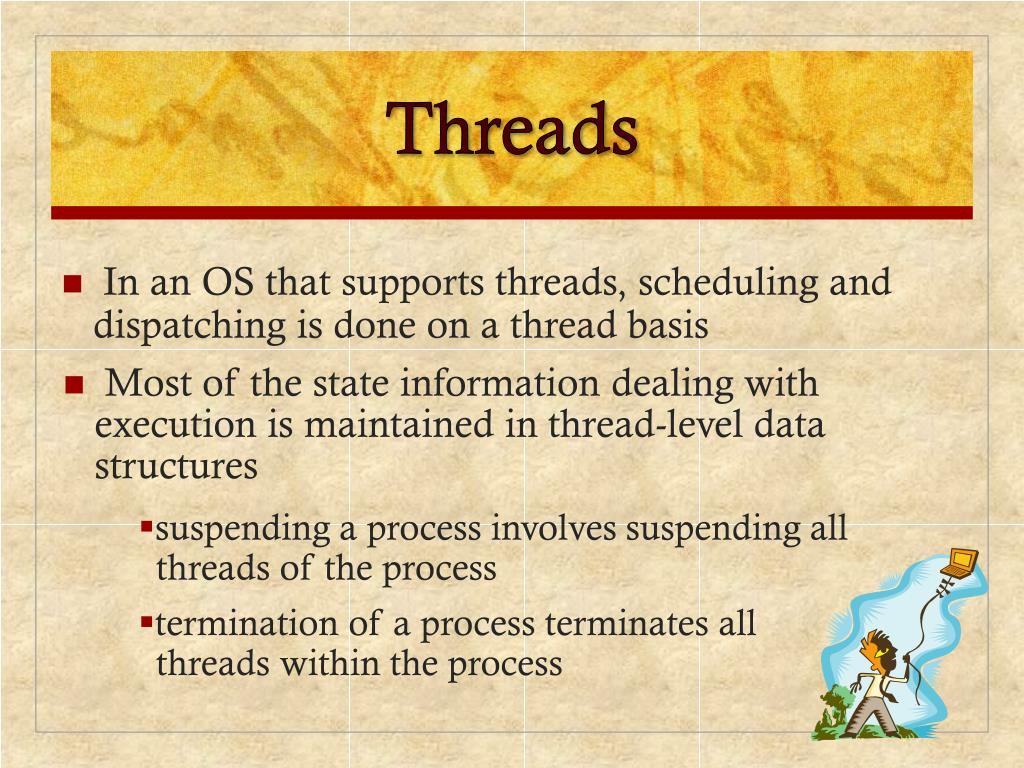 Threads

In an OS that supports threads, scheduling and dispatching is done on a thread basis

Most of the state information dealing with execution is maintained in thread-level data structures

suspending a process involves suspending all threads of the process

termination of a process terminates all threads within the process